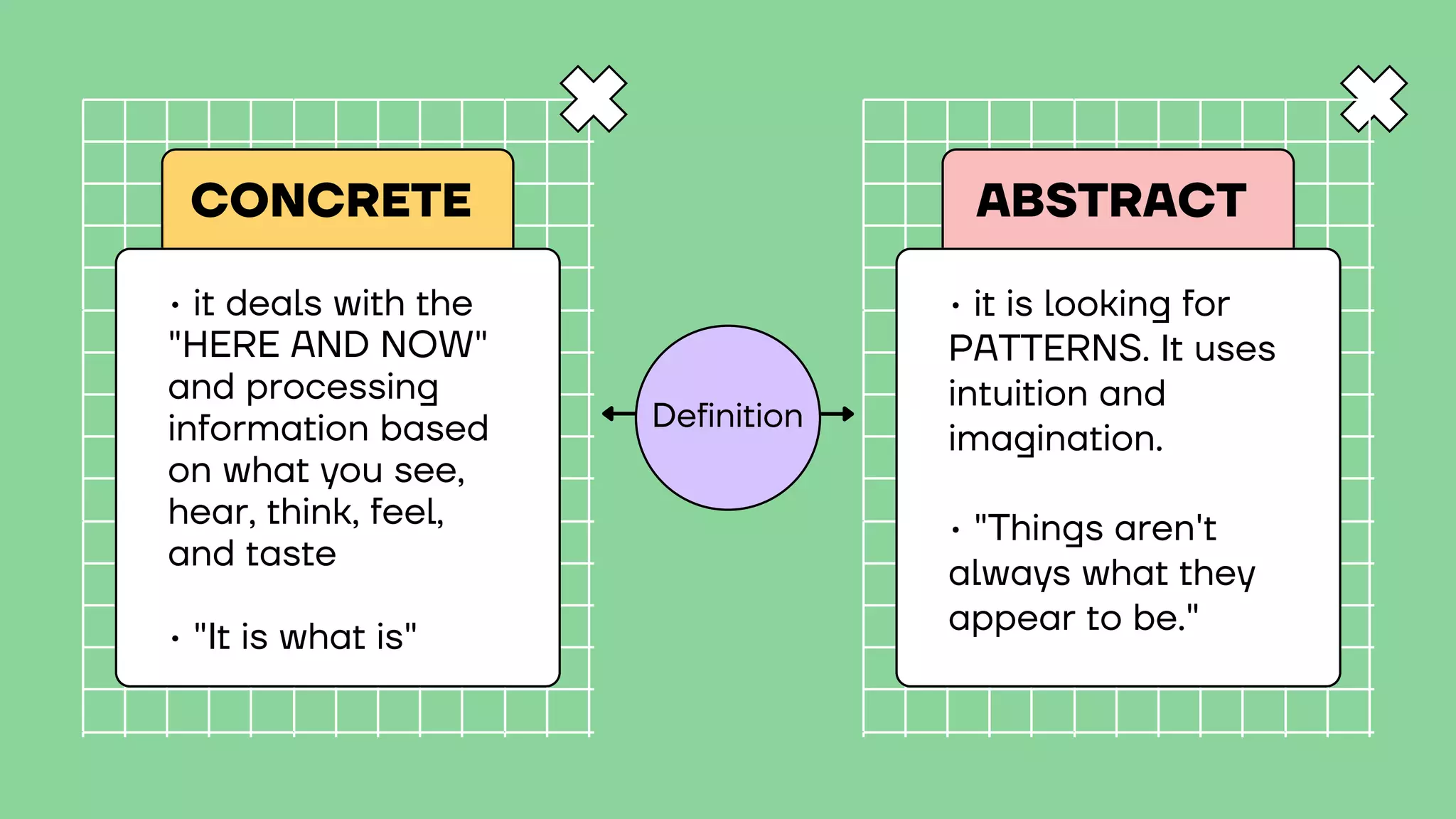 CONCRETE

• it deals with the "HERE AND NOW" and processing information based on what you see, hear, think, feel, and taste

• "It is what is"

Definition

ABSTRACT

• it is looking for PATTERNS. It uses intuition and imagination.

• "Things aren't always what they appear to be."